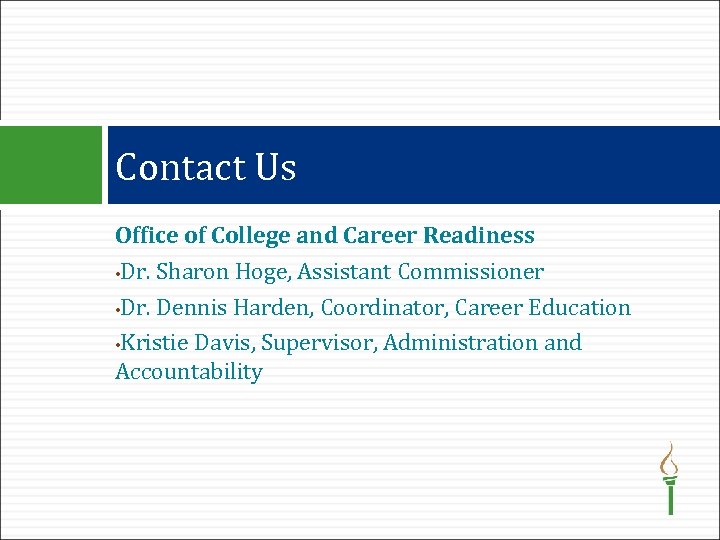 Contact Us

Office of College and Career Readiness

•Dr. Sharon Hoge, Assistant Commissioner

•Dr. Dennis Harden, Coordinator, Career Education

•Kristie Davis, Supervisor, Administration and Accountability